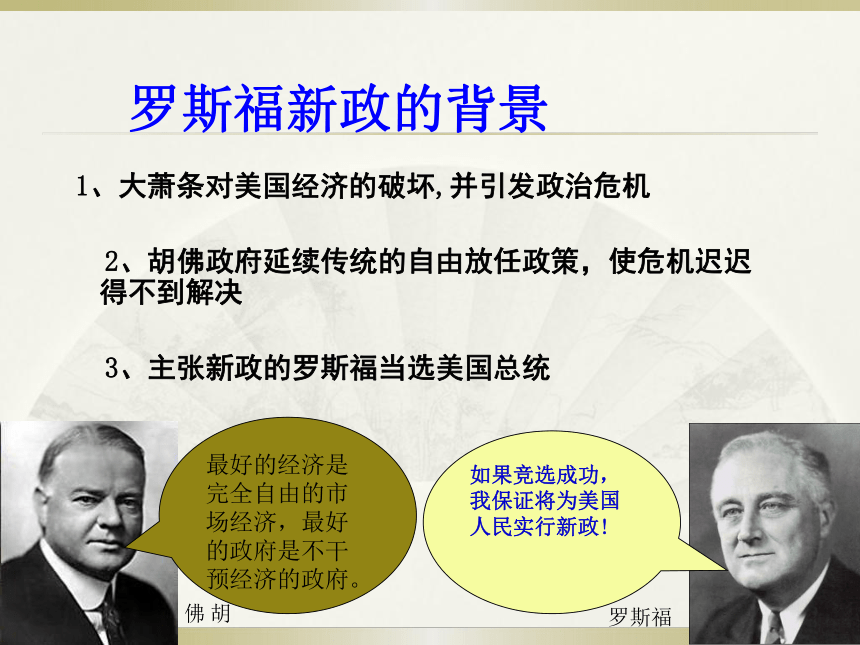 罗斯福新政的背景

1、大萧条对美国经济的破坏,并引发政治危机

2、胡佛政府延续传统的自由放任政策，使危机迟迟得不到解决

3、主张新政的罗斯福当选美国总统

最好的经济是完全自由的市场经济，最好的政府是不干预经济的政府。

如果竞选成功，我保证将为美国人民实行新政!

佛 胡

罗斯福